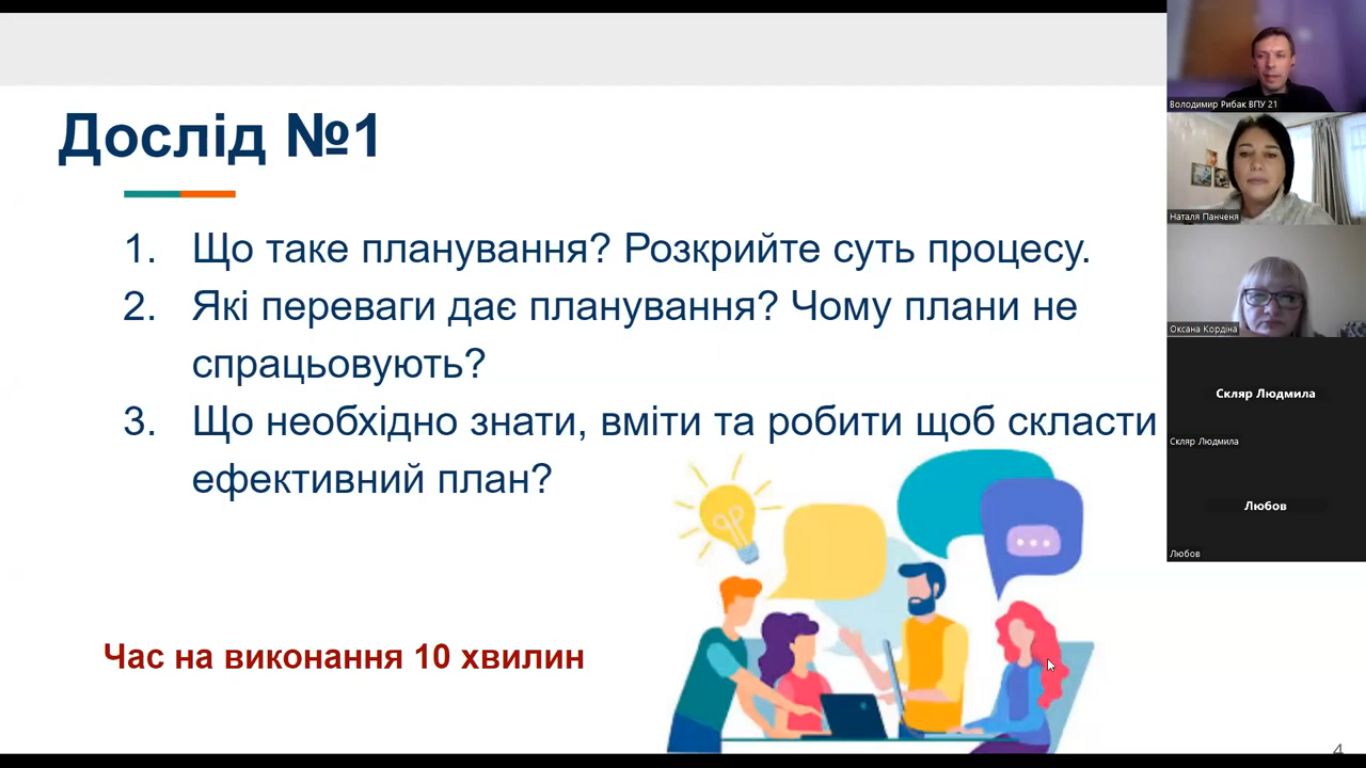 Дослід №1

1. Що таке планування? Розкрийте суть процесу.
2. Які переваги дає планування? Чому плани не спрацьовують?
3. Що необхідно знати, вміти та робити щоб скласти ефективний план?

Час на виконання 10 хвилин

4

Володимир Рибак ВПУ 21
Наталя Панченя
Оксана Кордіна
Скляр Людмила
Скляр Людмила
Любов
Любов